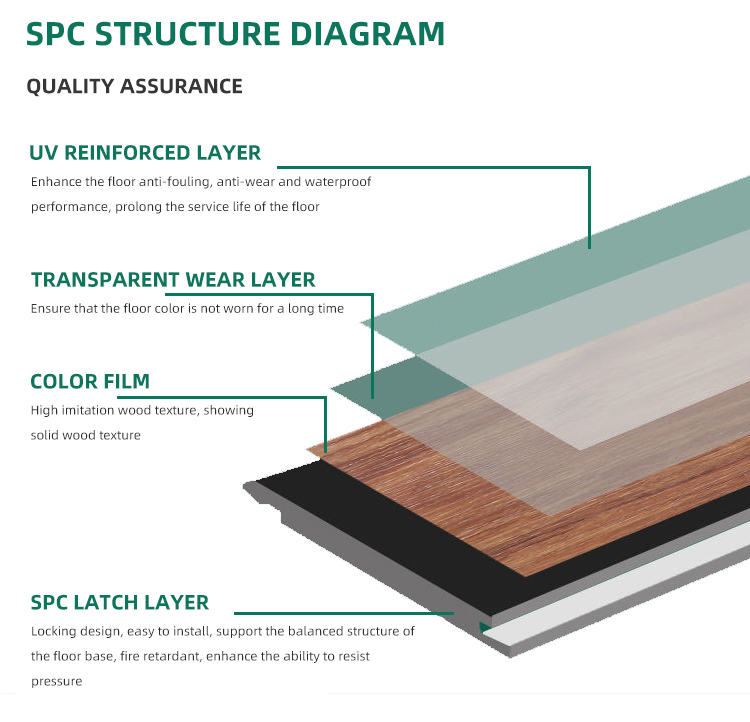 SPC STRUCTURE DIAGRAM

QUALITY ASSURANCE

UV REINFORCED LAYER

Enhance the floor anti-fouling, anti-wear and waterproof performance, prolong the service life of the floor

TRANSPARENT WEAR LAYER

Ensure that the floor color is not worn for a long time

COLOR FILM

High imitation wood texture, showing solid wood texture

SPC LATCH LAYER

Locking design, easy to install, support the balanced structure of the floor base, fire retardant, enhance the ability to resist pressure